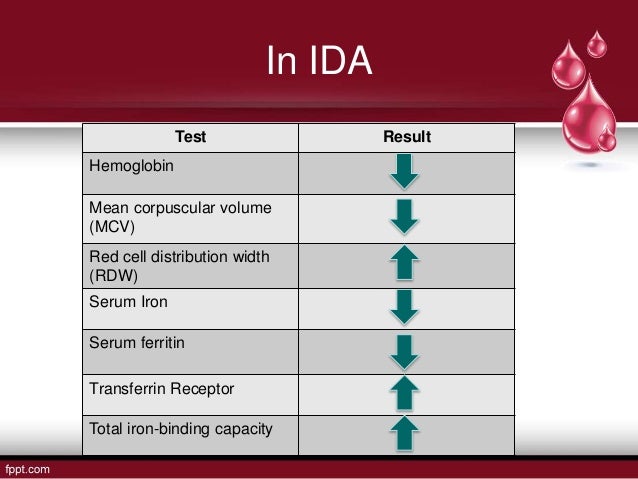 In IDA

| Test | Result |
|---|---|
| Hemoglobin | ↓ |
| Mean corpuscular volume (MCV) | ↓ |
| Red cell distribution width (RDW) | ↑ |
| Serum Iron | ↓ |
| Serum ferritin | ↓ |
| Transferrin Receptor | ↑ |
| Total iron-binding capacity | ↑ |

fppt.com